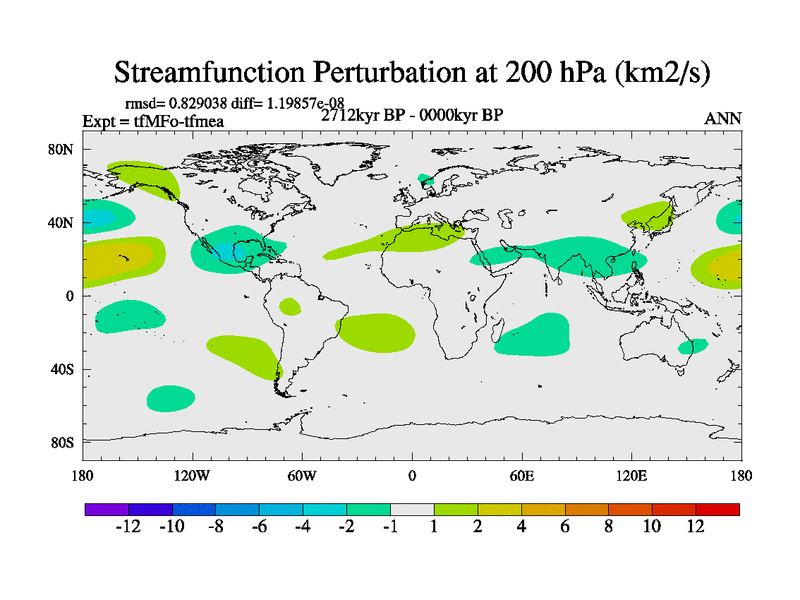 Streamfunction Perturbation at 200 hPa (km2/s)

rmsd= 0.829038 diff= 1.19857e-08
Expt = tfMFo-tfmea
2712kyr BP - 0000kyr BP
ANN

80N
40N
0
40S
80S

180
120W
60W
0
60E
120E
180

-12 -10 -8 -6 -4 -2 -1 1 2 4 6 8 10 12